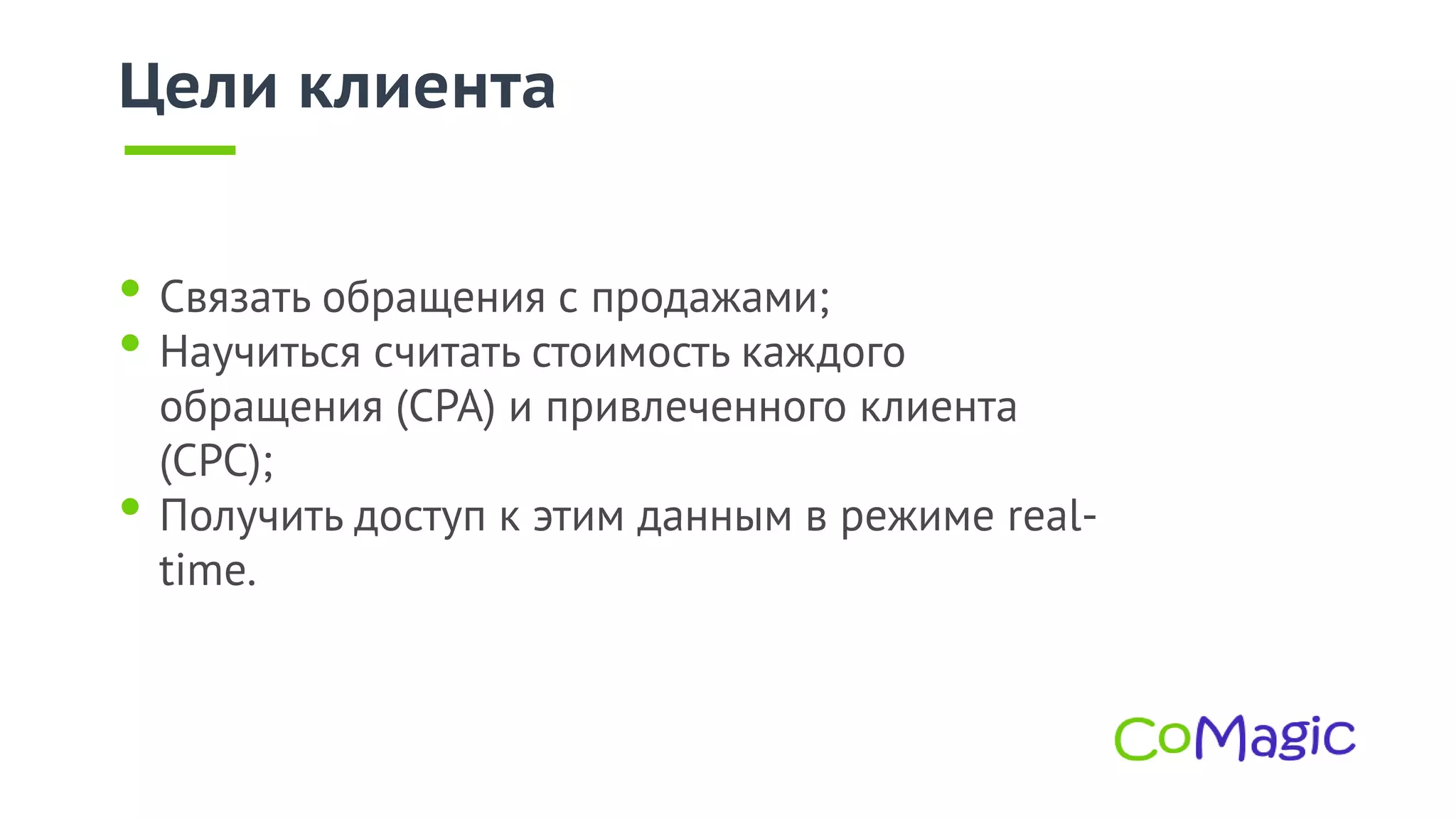 Цели клиента

• Связать обращения с продажами;
• Научиться считать стоимость каждого обращения (CPA) и привлеченного клиента (CPC);
• Получить доступ к этим данным в режиме real-time.

CoMagic